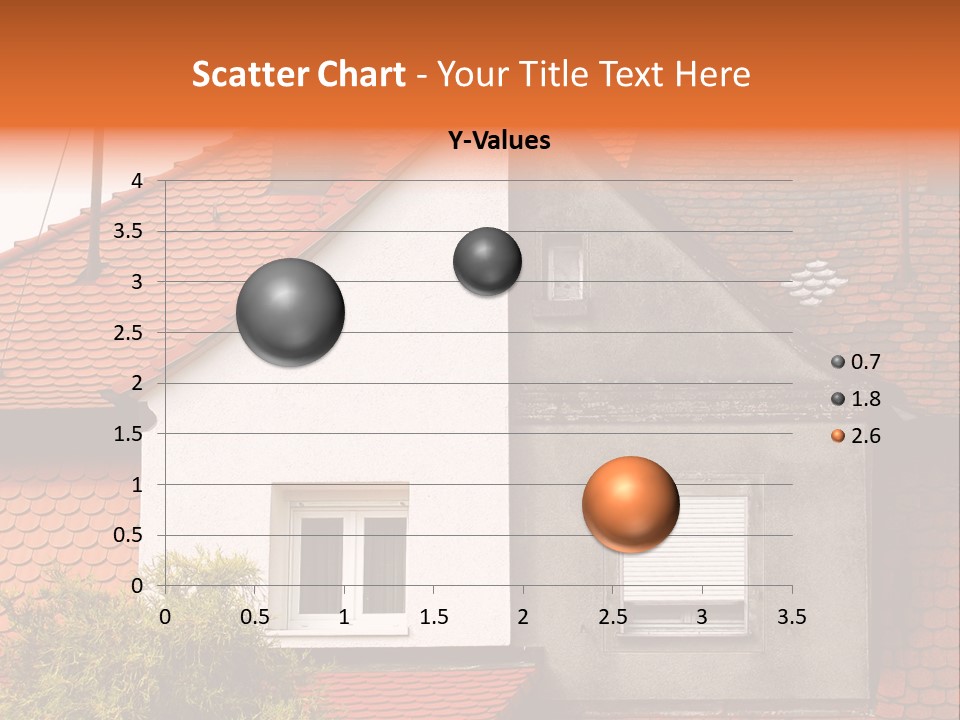 Scatter Chart - Your Title Text Here

Y-Values

4
3.5
3
2.5
2
1.5
1
0.5
0

0 0.5 1 1.5 2 2.5 3 3.5

0.7
1.8
2.6